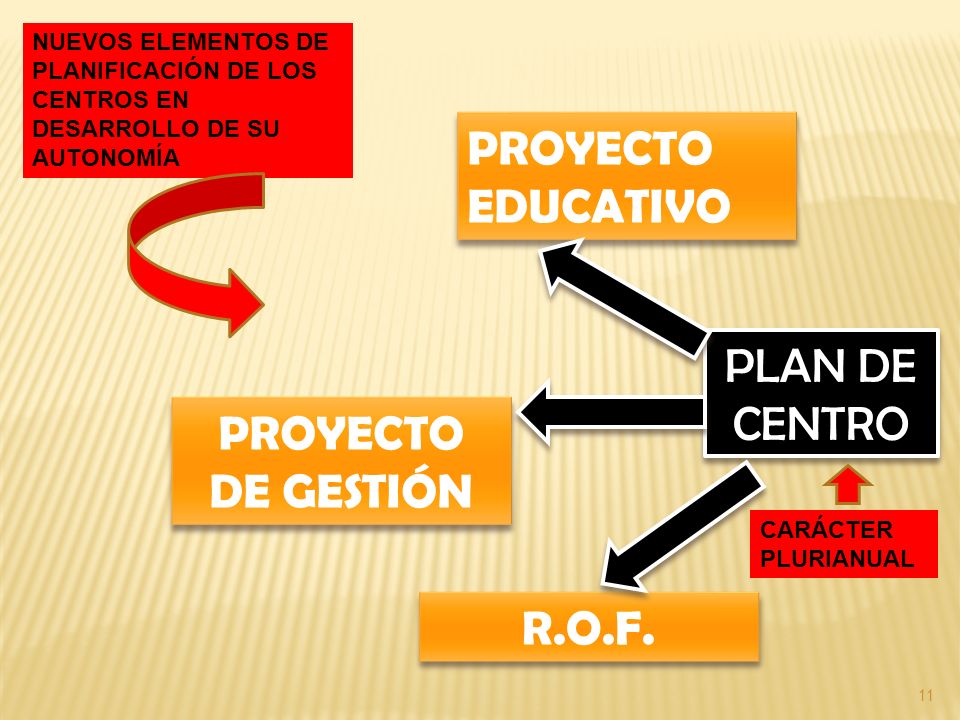 NUEVOS ELEMENTOS DE PLANIFICACIÓN DE LOS CENTROS EN DESARROLLO DE SU AUTONOMÍA

PROYECTO EDUCATIVO

PLAN DE CENTRO

PROYECTO DE GESTIÓN

CARÁCTER PLURIANUAL

R.O.F.

11